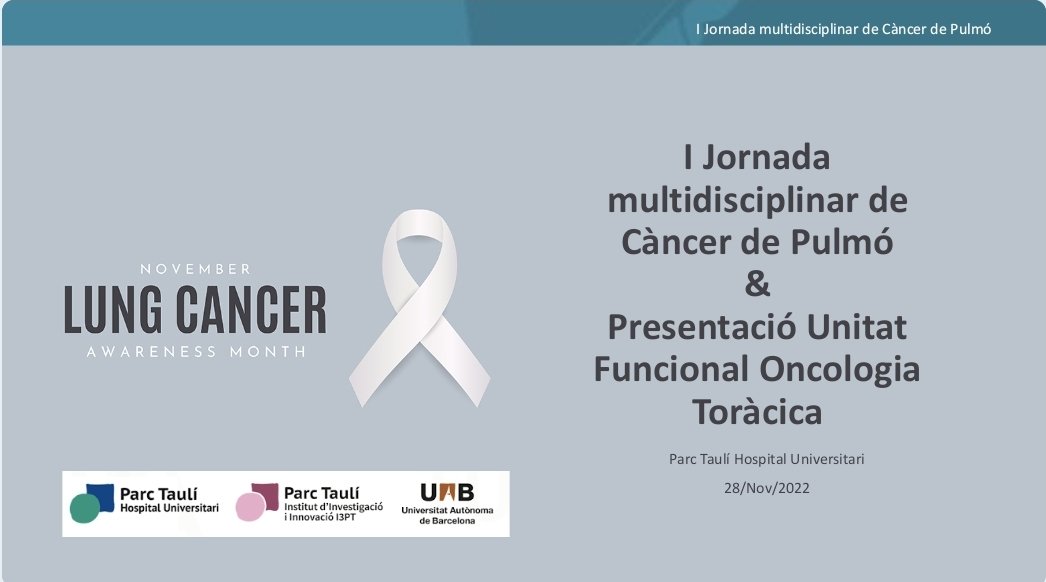 I Jornada multidisciplinar de Càncer de Pulmó

NOVEMBER
LUNG CANCER
AWARENESS MONTH

I Jornada multidisciplinar de Càncer de Pulmó & Presentació Unitat Funcional Oncologia Toràcica

Parc Taulí Hospital Universitari
28/Nov/2022

Parc Taulí Hospital Universitari

Parc Taulí Institut d'Investigació i Innovació I3PT

UAB Universitat Autònoma de Barcelona